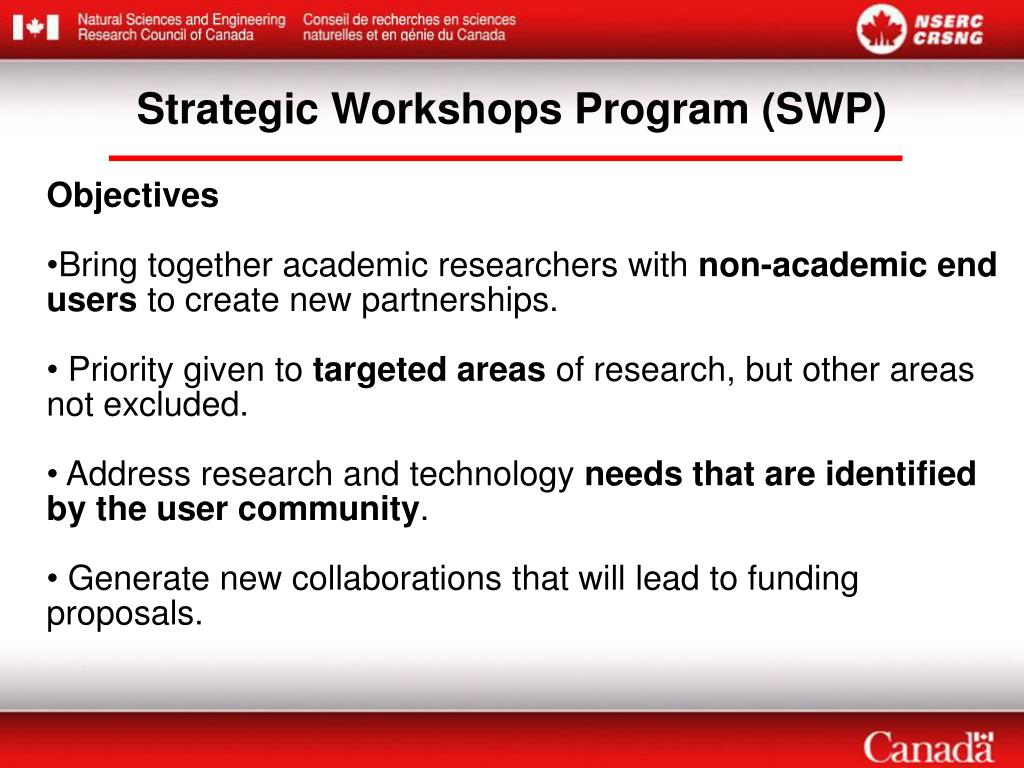 Natural Sciences and Engineering Research Council of Canada

Conseil de recherches en sciences naturelles et en génie du Canada

NSERC CRSNG

Strategic Workshops Program (SWP)

Objectives

•Bring together academic researchers with non-academic end users to create new partnerships.

• Priority given to targeted areas of research, but other areas not excluded.

• Address research and technology needs that are identified by the user community.

• Generate new collaborations that will lead to funding proposals.

Canada